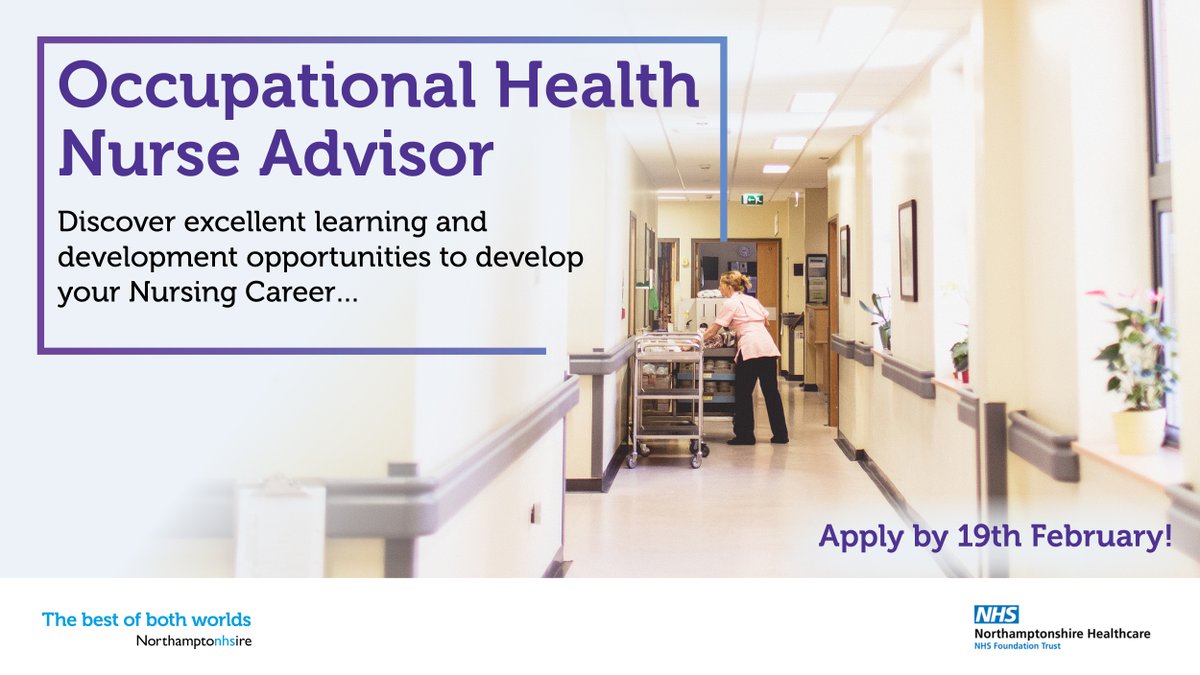 Occupational Health Nurse Advisor

Discover excellent learning and development opportunities to develop your Nursing Career...

Apply by 19th February!

The best of both worlds
Northamptonhsire

NHS
Northamptonshire Healthcare
NHS Foundation Trust